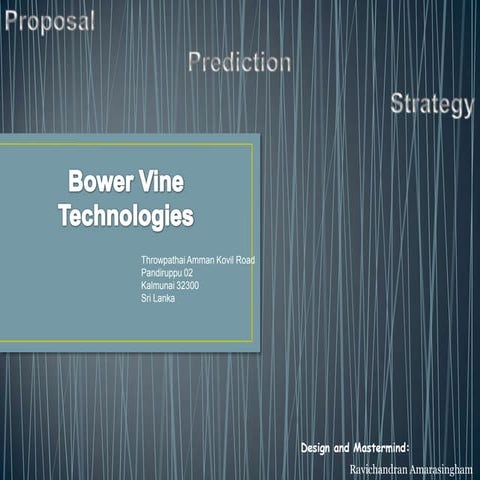 Proposal

Prediction

Strategy

Bower Vine Technologies

Throwpathai Amman Kovil Road
Pandiruppu 02
Kalmunai 32300
Sri Lanka

Design and Mastermind:

Ravichandran Amarasingham